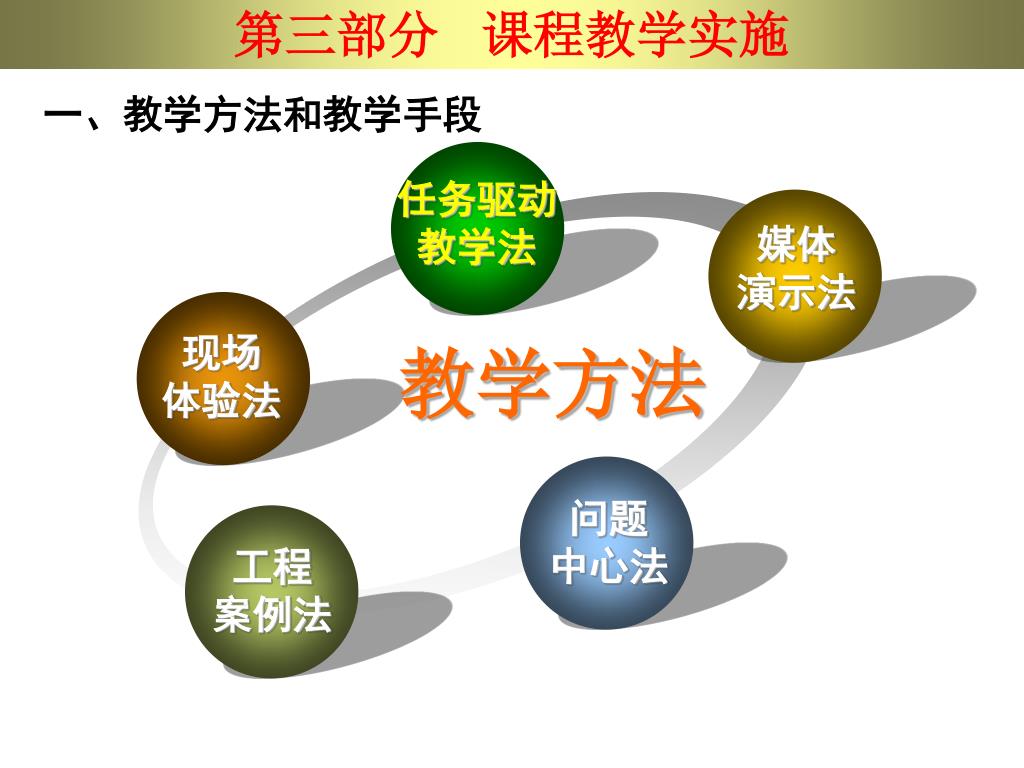 第三部分　课程教学实施

一、教学方法和教学手段

任务驱动教学法

媒体演示法

现场体验法

教学方法

问题中心法

工程案例法